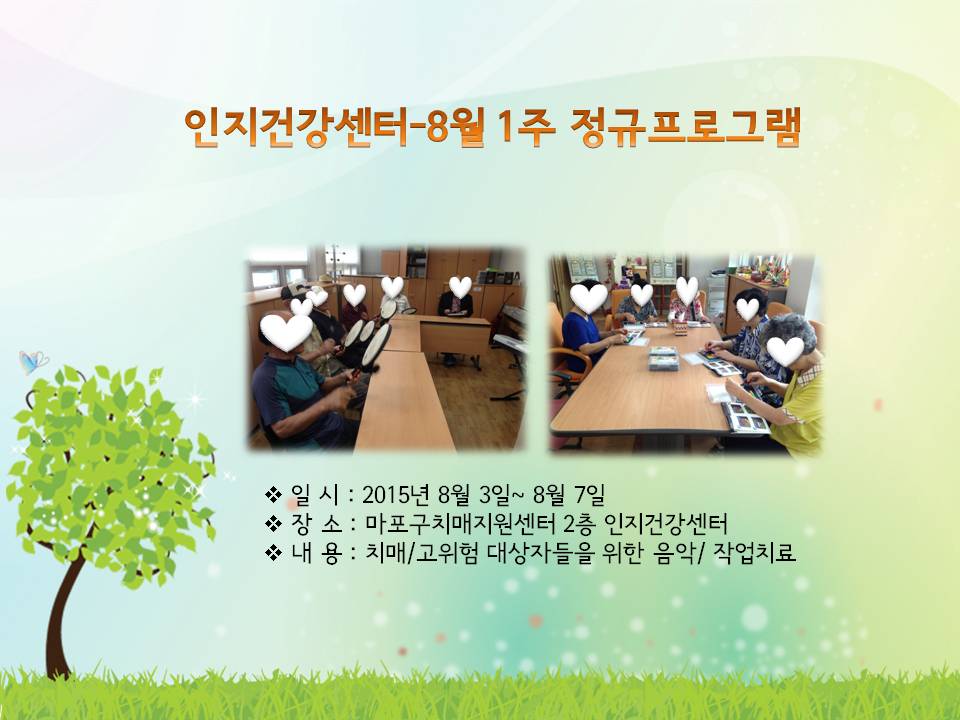 인지건강센터-8월 1주 정규프로그램

❖ 일 시 : 2015년 8월 3일~ 8월 7일
❖ 장 소 : 마포구치매지원센터 2층 인지건강센터
❖ 내 용 : 치매/고위험 대상자들을 위한 음악/ 작업치료